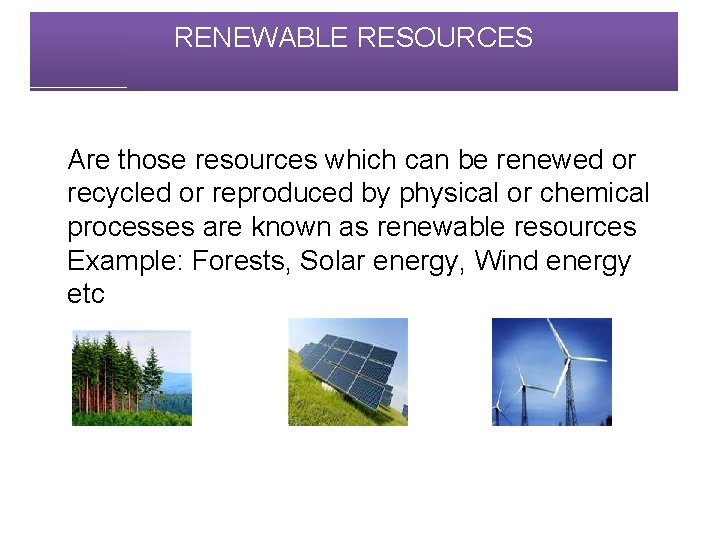 RENEWABLE RESOURCES

Are those resources which can be renewed or recycled or reproduced by physical or chemical processes are known as renewable resources
Example: Forests, Solar energy, Wind energy etc